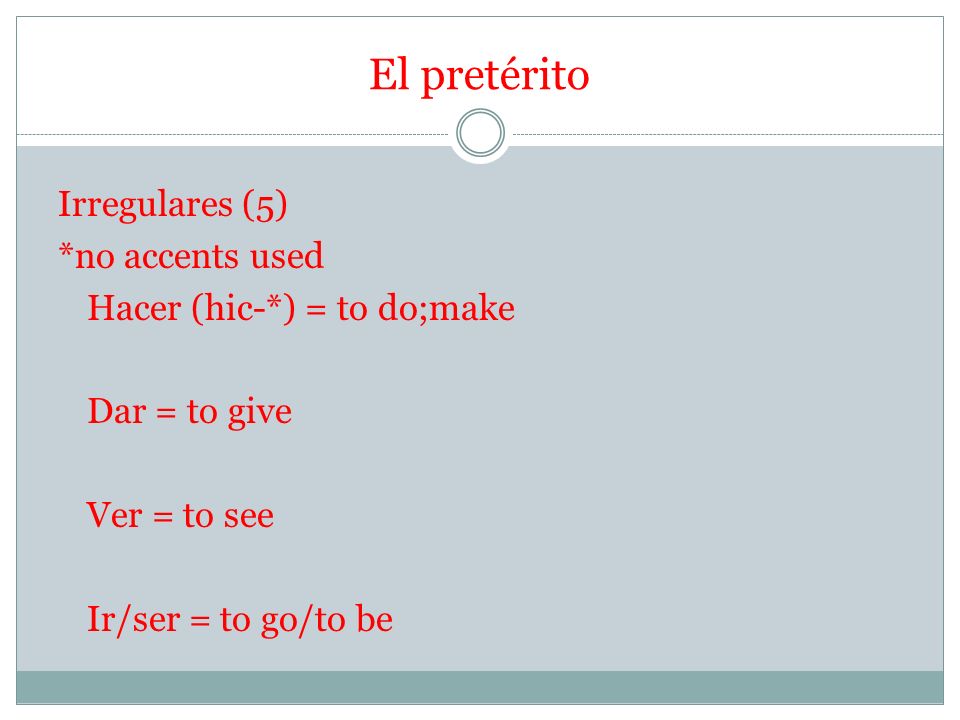 El pretérito

Irregulares (5)
*no accents used
Hacer (hic-*) = to do;make

Dar = to give

Ver = to see

Ir/ser = to go/to be